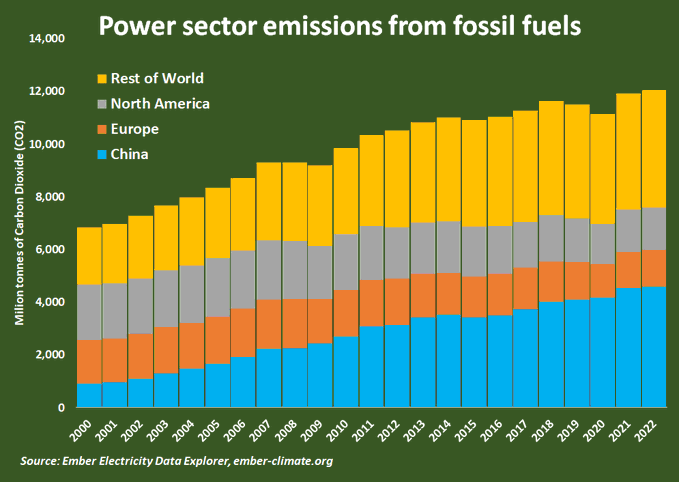 Power sector emissions from fossil fuels

Rest of World
North America
Europe
China

Million tonnes of Carbon Dioxide (CO2)

14,000
12,000
10,000
8,000
6,000
4,000
2,000
0

2000 2001 2002 2003 2004 2005 2006 2007 2008 2009 2010 2011 2012 2013 2014 2015 2016 2017 2018 2019 2020 2021 2022

Source: Ember Electricity Data Explorer, ember-climate.org